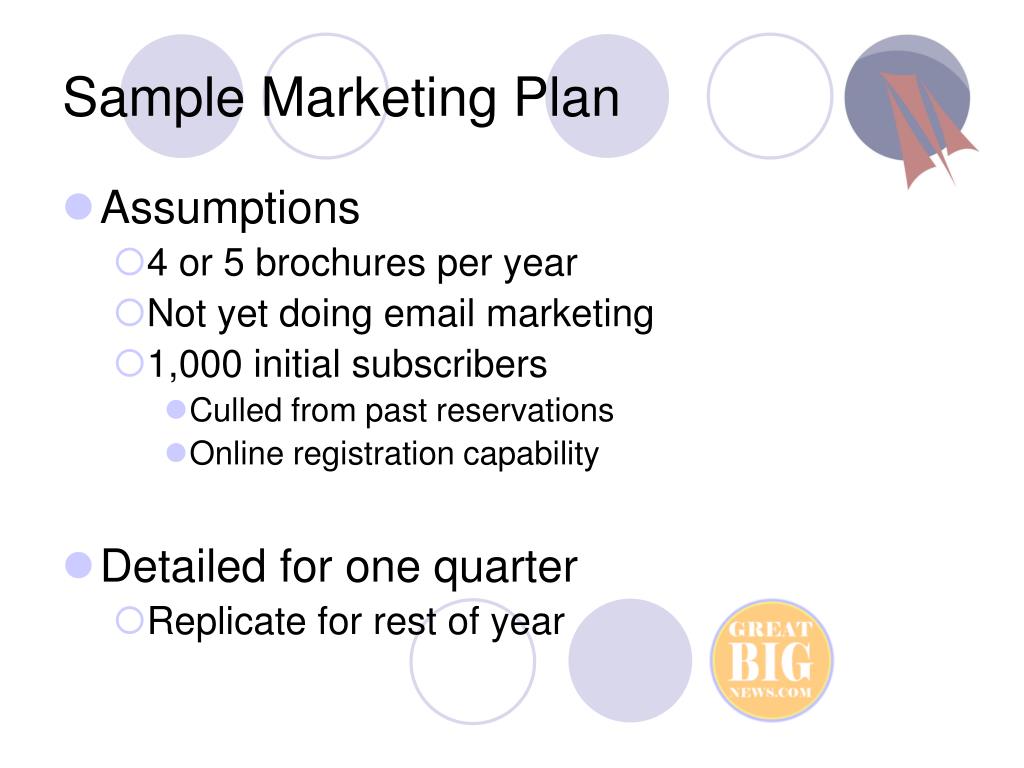 Sample Marketing Plan

Assumptions

4 or 5 brochures per year

Not yet doing email marketing

1,000 initial subscribers

Culled from past reservations

Online registration capability

Detailed for one quarter

Replicate for rest of year

GREAT BIG NEWS.COM